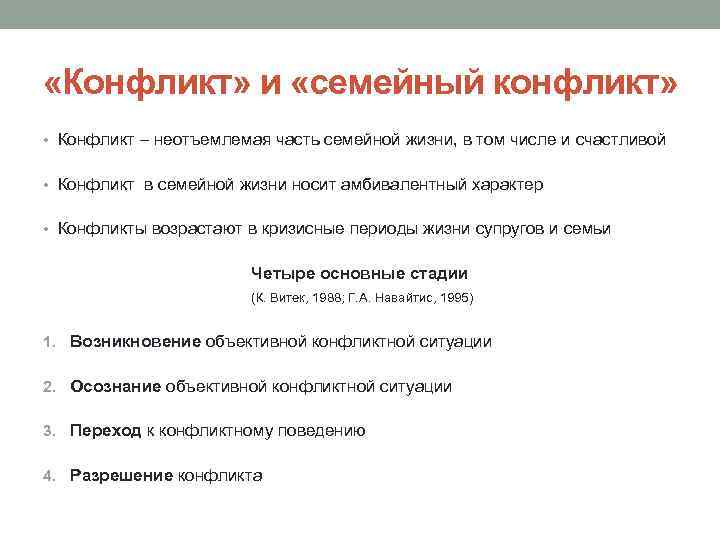 «Конфликт» и «семейный конфликт»

• Конфликт – неотъемлемая часть семейной жизни, в том числе и счастливой

• Конфликт в семейной жизни носит амбивалентный характер

• Конфликты возрастают в кризисные периоды жизни супругов и семьи

Четыре основные стадии

(К. Витек, 1988; Г.А. Навайтис, 1995)

1. Возникновение объективной конфликтной ситуации

2. Осознание объективной конфликтной ситуации

3. Переход к конфликтному поведению

4. Разрешение конфликта